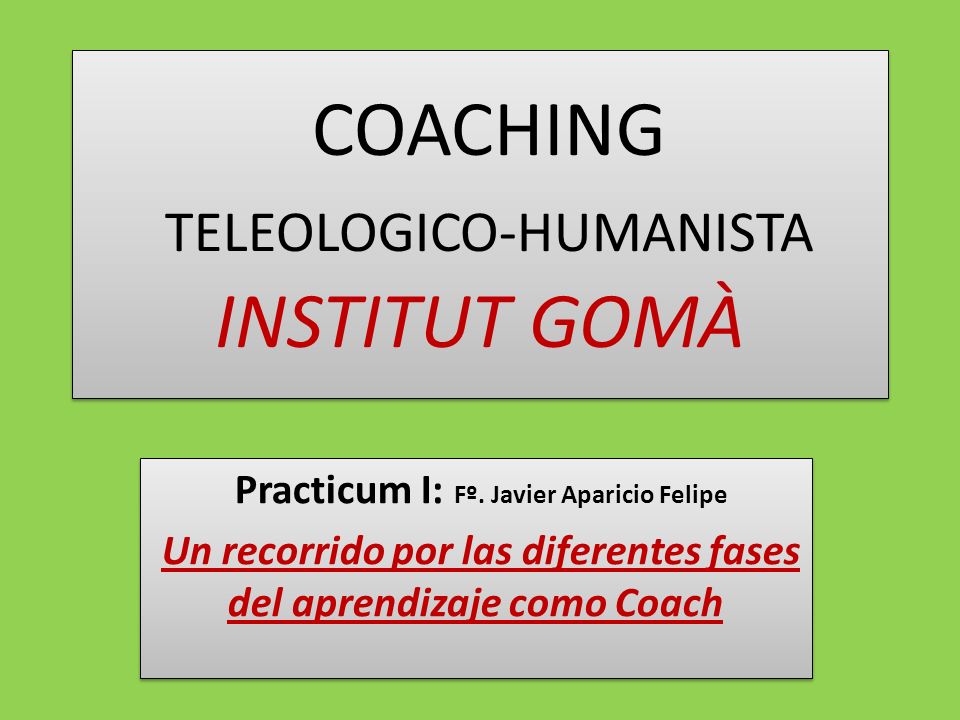 COACHING

TELEOLOGICO-HUMANISTA

INSTITUT GOMÀ

Practicum I: Fº. Javier Aparicio Felipe

Un recorrido por las diferentes fases del aprendizaje como Coach